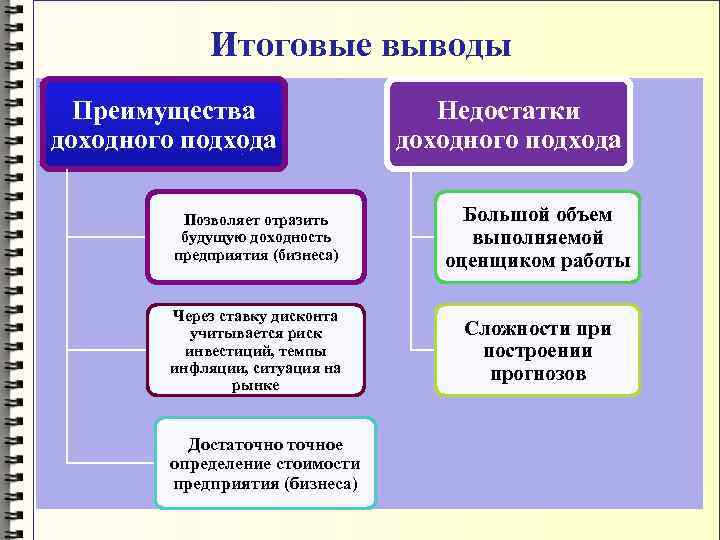 Итоговые выводы

Преимущества доходного подхода

Позволяет отразить будущую доходность предприятия (бизнеса)

Через ставку дисконта учитывается риск инвестиций, темпы инфляции, ситуация на рынке

Достаточно точное определение стоимости предприятия (бизнеса)

Недостатки доходного подхода

Большой объем выполняемой оценщиком работы

Сложности при построении прогнозов